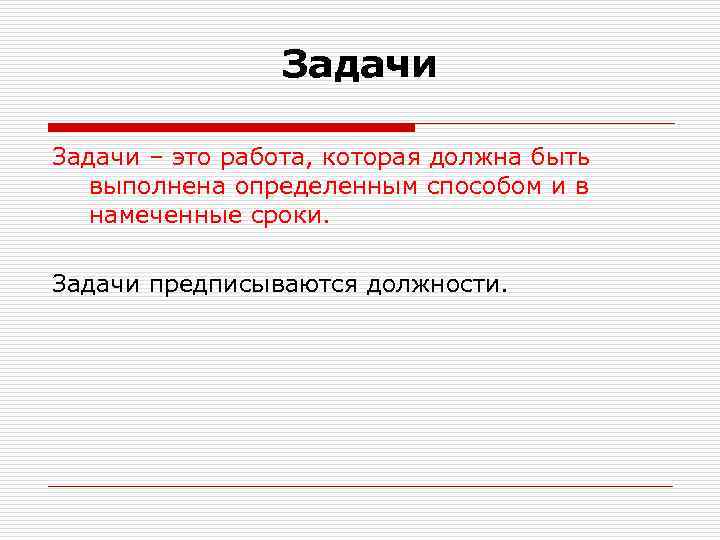 Задачи

Задачи – это работа, которая должна быть выполнена определенным способом и в намеченные сроки.

Задачи предписываются должности.